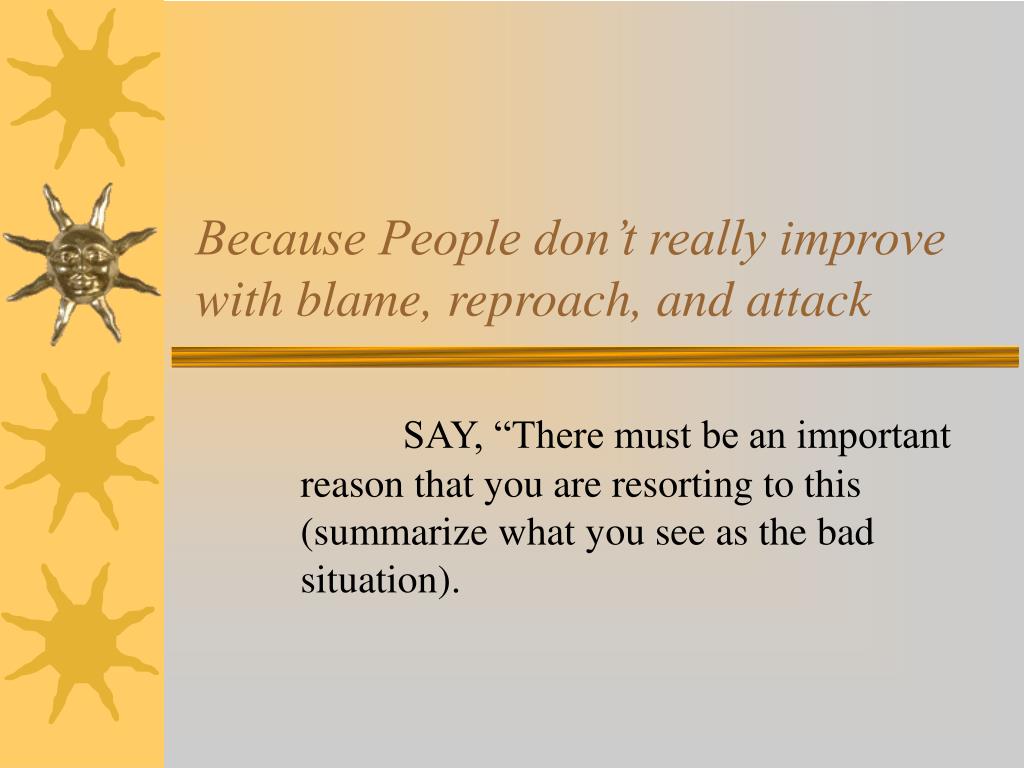 Because People don’t really improve with blame, reproach, and attack

SAY, “There must be an important reason that you are resorting to this (summarize what you see as the bad situation).